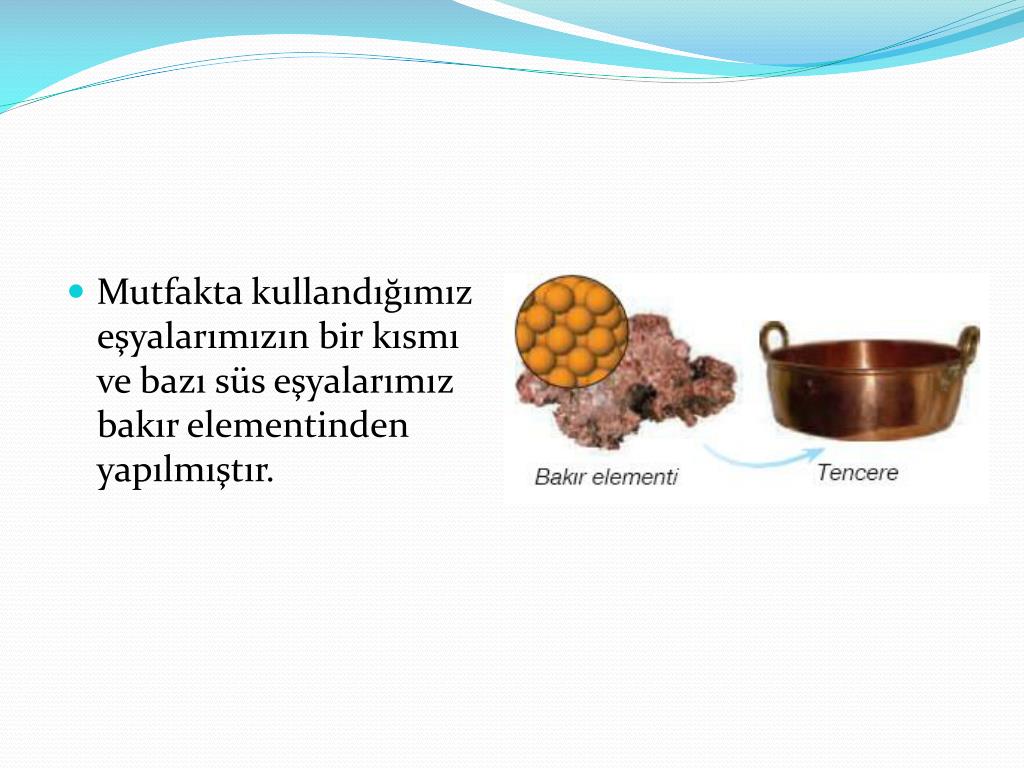 Mutfakta kullandığımız eşyalarımızın bir kısmı ve bazı süs eşyalarımız bakır elementinden yapılmıştır.

Bakır elementi

Tencere